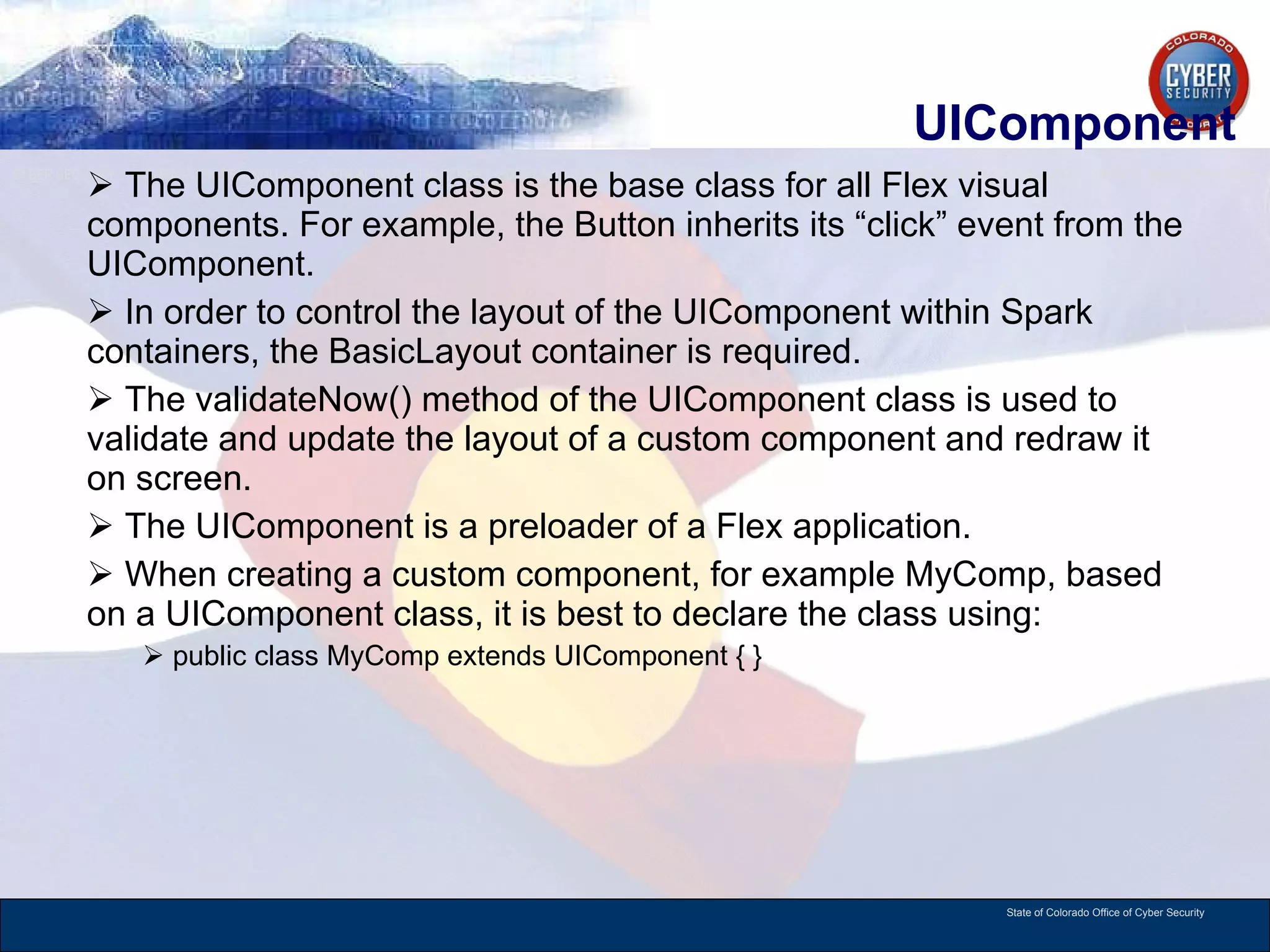 COLORADO
CYBER
SECURITY

UIComponent

➢ The UIComponent class is the base class for all Flex visual components. For example, the Button inherits its “click” event from the UIComponent.

➢ In order to control the layout of the UIComponent within Spark containers, the BasicLayout container is required.

➢ The validateNow() method of the UIComponent class is used to validate and update the layout of a custom component and redraw it on screen.

➢ The UIComponent is a preloader of a Flex application.

➢ When creating a custom component, for example MyComp, based on a UIComponent class, it is best to declare the class using:

➢ public class MyComp extends UIComponent { }

State of Colorado Office of Cyber Security